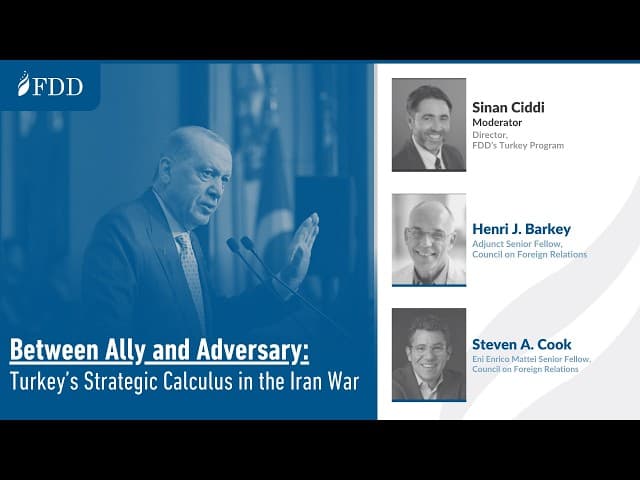 FDD

Between Ally and Adversary:
Turkey's Strategic Calculus in the Iran War

Sinan Ciddi
Moderator
Director,
FDD's Turkey Program

Henri J. Barkey
Adjunct Senior Fellow,
Council on Foreign Relations

Steven A. Cook
Eni Enrico Mattei Senior Fellow,
Council on Foreign Relations